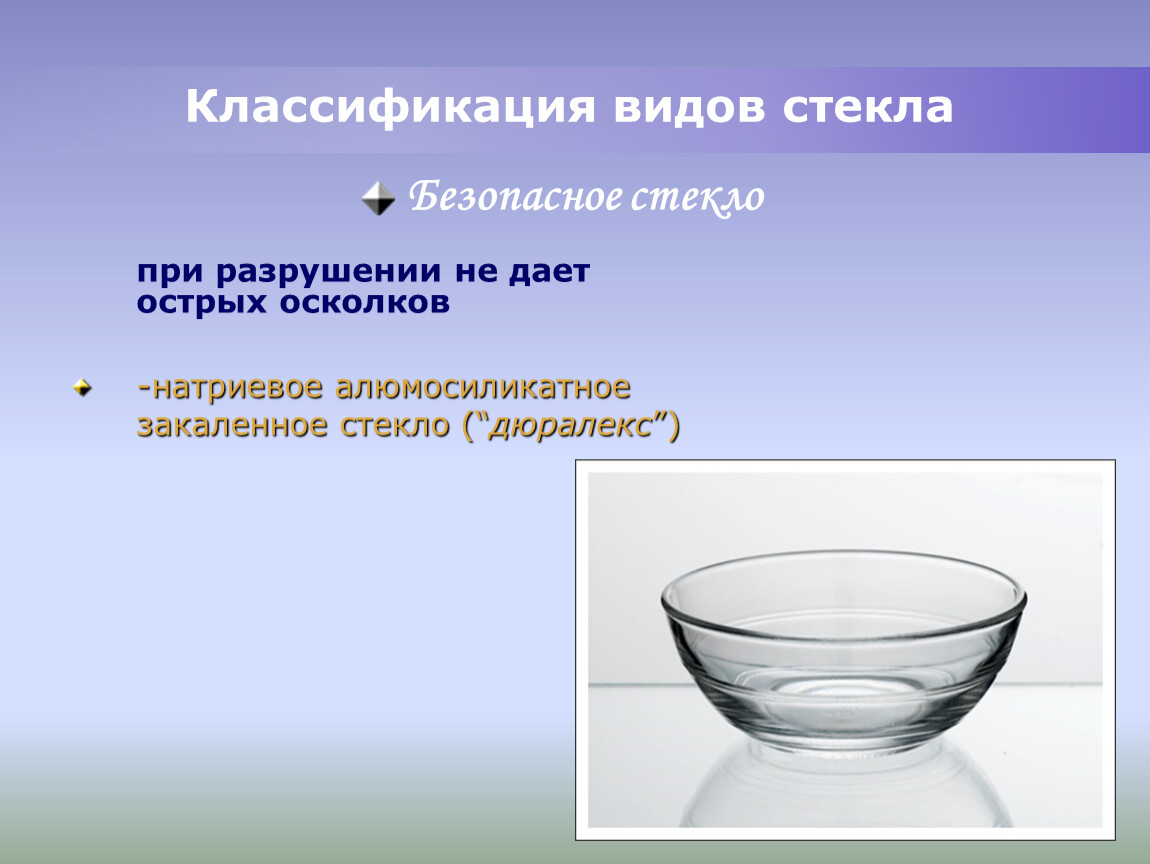 Классификация видов стекла

Безопасное стекло

при разрушении не дает острых осколков

-натриевое алюмосиликатное закаленное стекло (“дюралекс”)